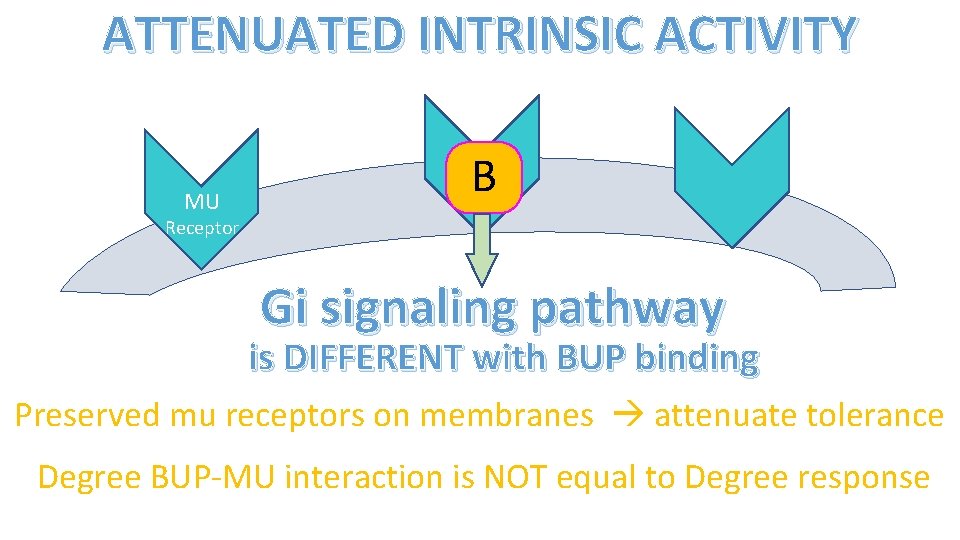 ATTENUATED INTRINSIC ACTIVITY

MU Receptor

B

Gi signaling pathway
is DIFFERENT with BUP binding

Preserved mu receptors on membranes → attenuate tolerance

Degree BUP-MU interaction is NOT equal to Degree response